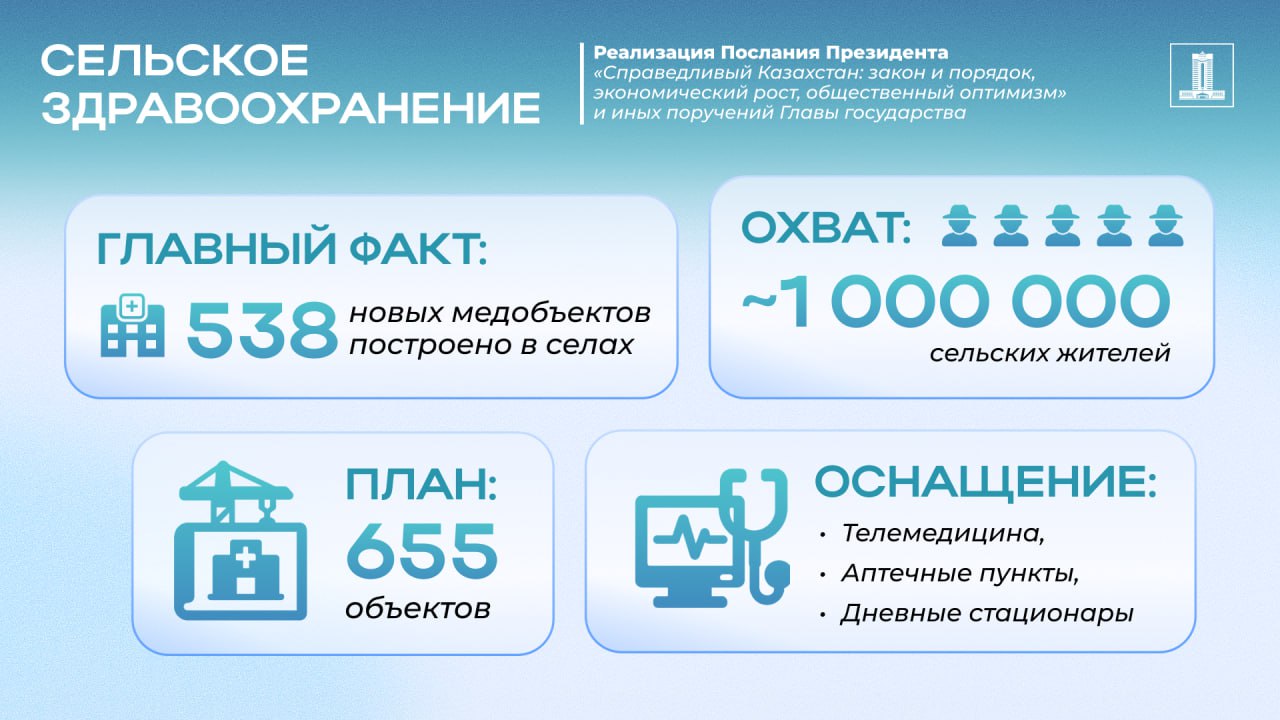 СЕЛЬСКОЕ ЗДРАВООХРАНЕНИЕ

Реализация Послания Президента «Справедливый Казахстан: закон и порядок, экономический рост, общественный оптимизм» и иных поручений Главы государства

ГЛАВНЫЙ ФАКТ:

538 новых медобъектов построено в селах

ОХВАТ:

~1 000 000 сельских жителей

ПЛАН:

655 объектов

ОСНАЩЕНИЕ:

• Телемедицина,
• Аптечные пункты,
• Дневные стационары